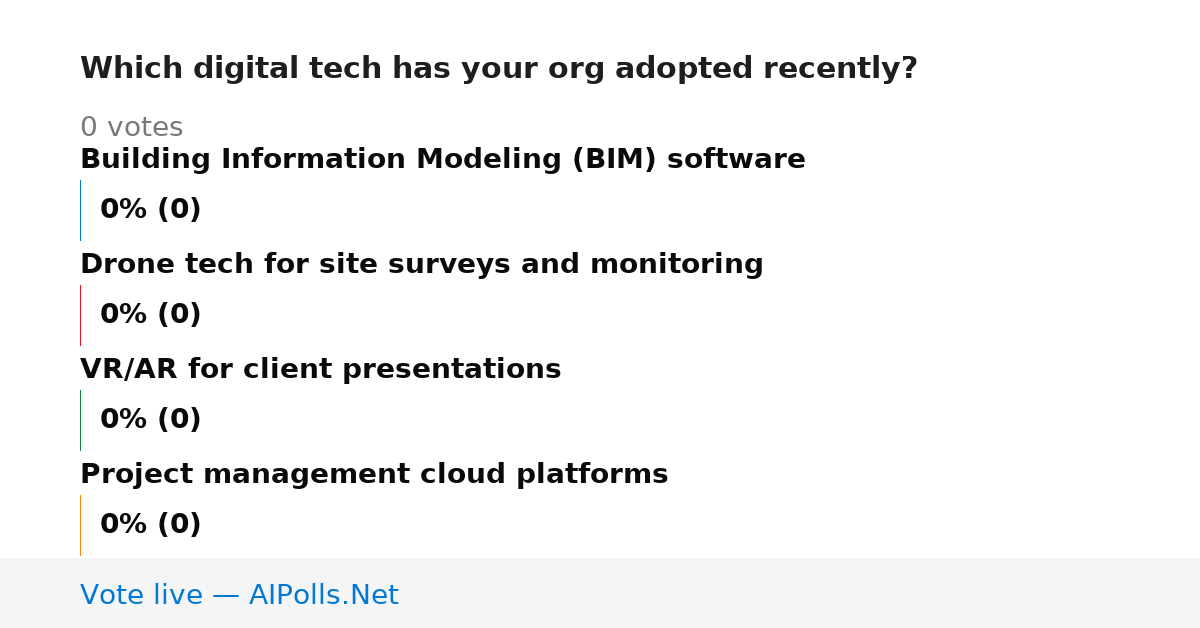 Which digital tech has your org adopted recently?

0 votes

Building Information Modeling (BIM) software

0% (0)

Drone tech for site surveys and monitoring

0% (0)

VR/AR for client presentations

0% (0)

Project management cloud platforms

0% (0)

Vote live — AIPolls.Net